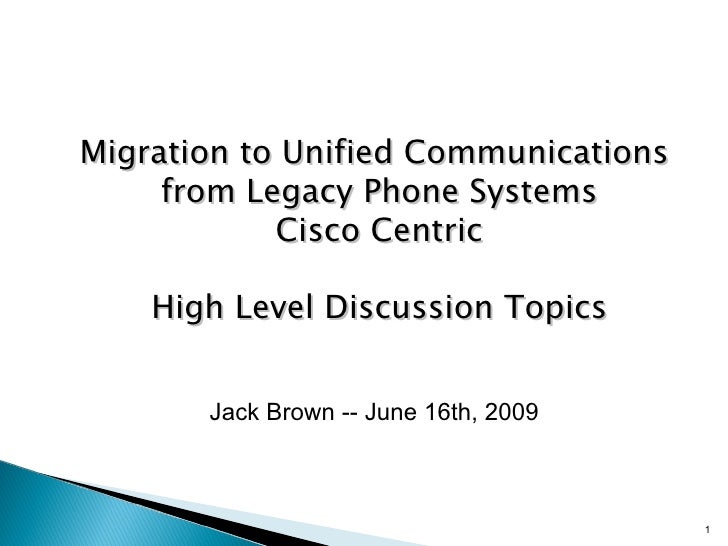 Migration to Unified Communications from Legacy Phone Systems
Cisco Centric

High Level Discussion Topics

Jack Brown -- June 16th, 2009

1